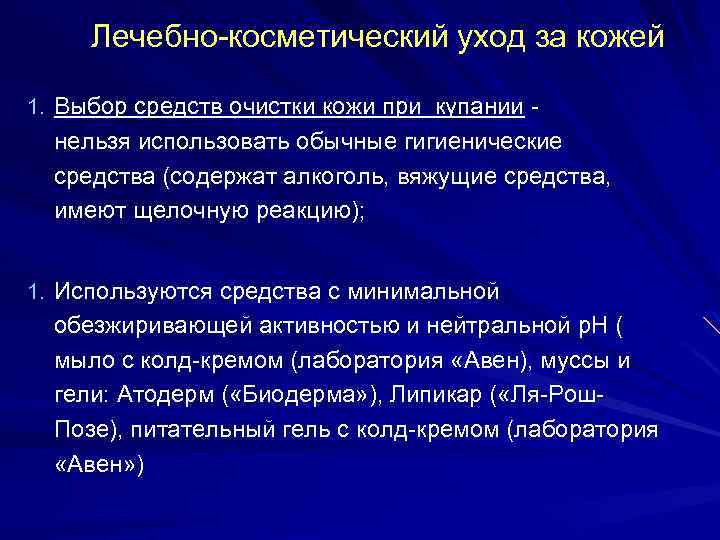 Лечебно-косметический уход за кожей

1. Выбор средств очистки кожи при купании - нельзя использовать обычные гигиенические средства (содержат алкоголь, вяжущие средства, имеют щелочную реакцию);

1. Используются средства с минимальной обезжиривающей активностью и нейтральной pH ( мыло с колд-кремом (лаборатория «Авен), муссы и гели: Атодерм («Биодерма»), Липикар («Ля-Рош-Позе), питательный гель с колд-кремом (лаборатория «Авен»)